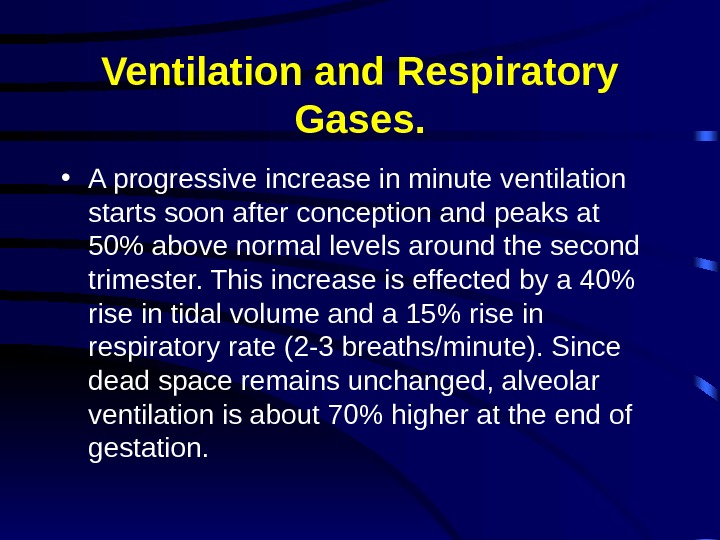 Ventilation and Respiratory Gases.

• A progressive increase in minute ventilation starts soon after conception and peaks at 50% above normal levels around the second trimester. This increase is effected by a 40% rise in tidal volume and a 15% rise in respiratory rate (2-3 breaths/minute). Since dead space remains unchanged, alveolar ventilation is about 70% higher at the end of gestation.